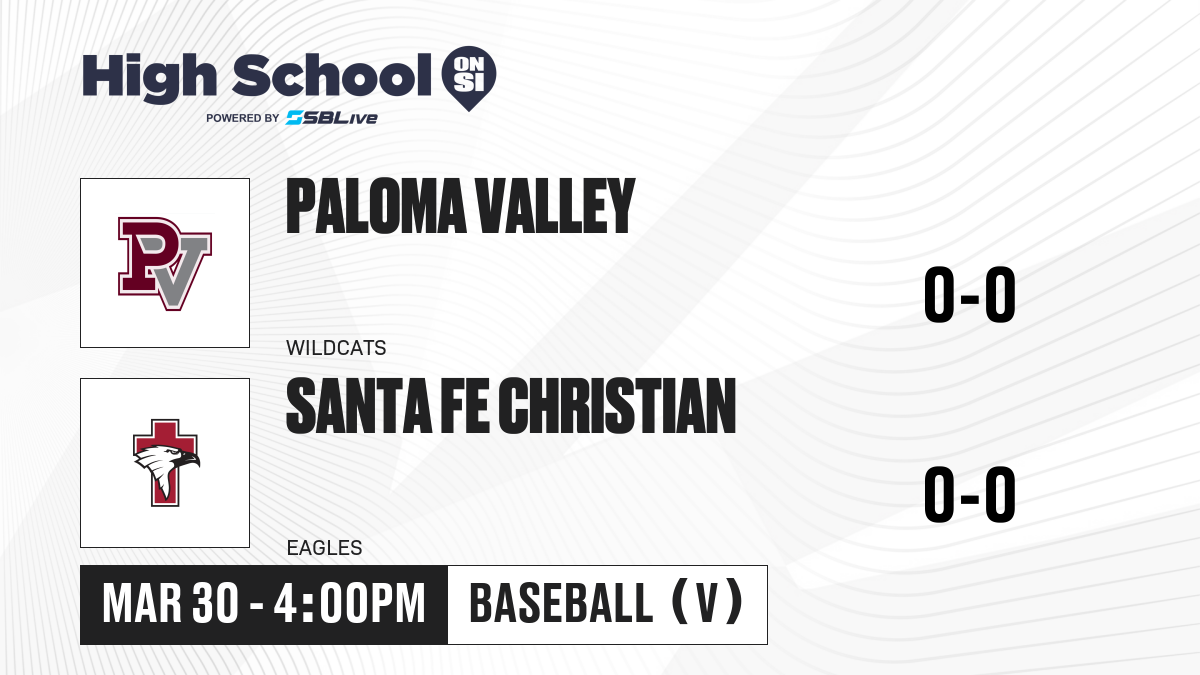 High School ON SI
POWERED BY SBLive

PV

PALOMA VALLEY

0-0

WILDCATS

SANTA FE CHRISTIAN

0-0

EAGLES

MAR 30 - 4:00PM

BASEBALL (V)